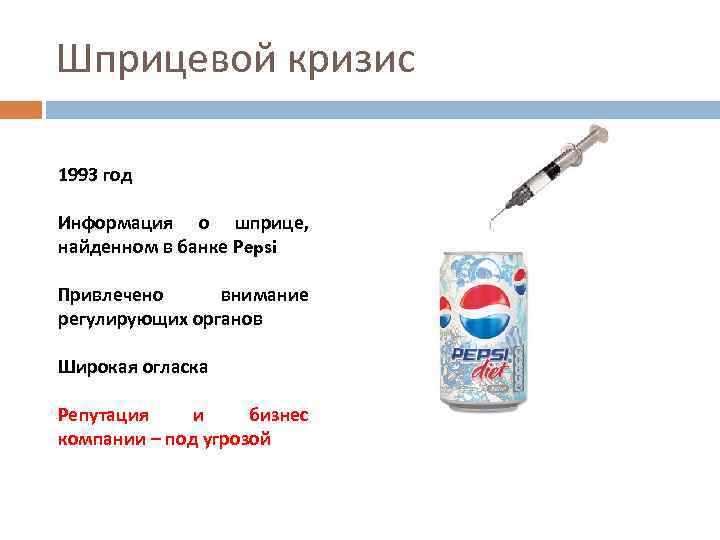 Шприцевой кризис

1993 год

Информация о шприце, найденном в банке Pepsi

Привлечено внимание регулирующих органов

Широкая огласка

Репутация и бизнес компании – под угрозой

PEPSI diet